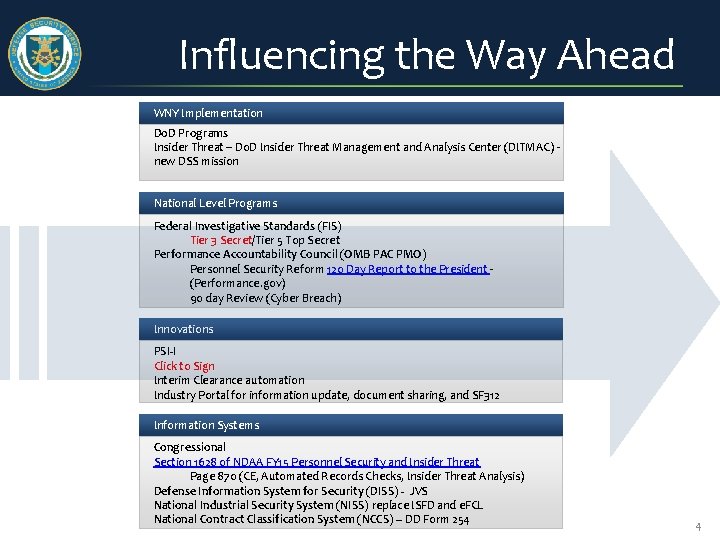 DEFENSE SECURITY SERVICE UNITED STATES OF AMERICA

Influencing the Way Ahead

WNY Implementation

DoD Programs
Insider Threat – DoD Insider Threat Management and Analysis Center (DITMAC) - new DSS mission

National Level Programs

Federal Investigative Standards (FIS)
Tier 3 Secret/Tier 5 Top Secret
Performance Accountability Council (OMB PAC PMO)
Personnel Security Reform 120 Day Report to the President - (Performance.gov)
90 day Review (Cyber Breach)

Innovations

PSI-I
Click to Sign
Interim Clearance automation
Industry Portal for information update, document sharing, and SF312

Information Systems

Congressional
Section 1628 of NDAA FY15 Personnel Security and Insider Threat
Page 870 (CE, Automated Records Checks, Insider Threat Analysis)
Defense Information System for Security (DISS) - JVS
National Industrial Security System (NISS) replace ISFD and eFCL
National Contract Classification System (NCCS) – DD Form 254

4